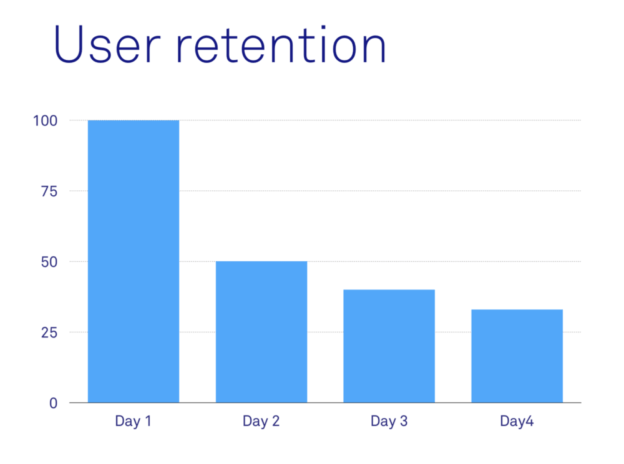 User retention

100
75
50
25
0

Day 1
Day 2
Day 3
Day4